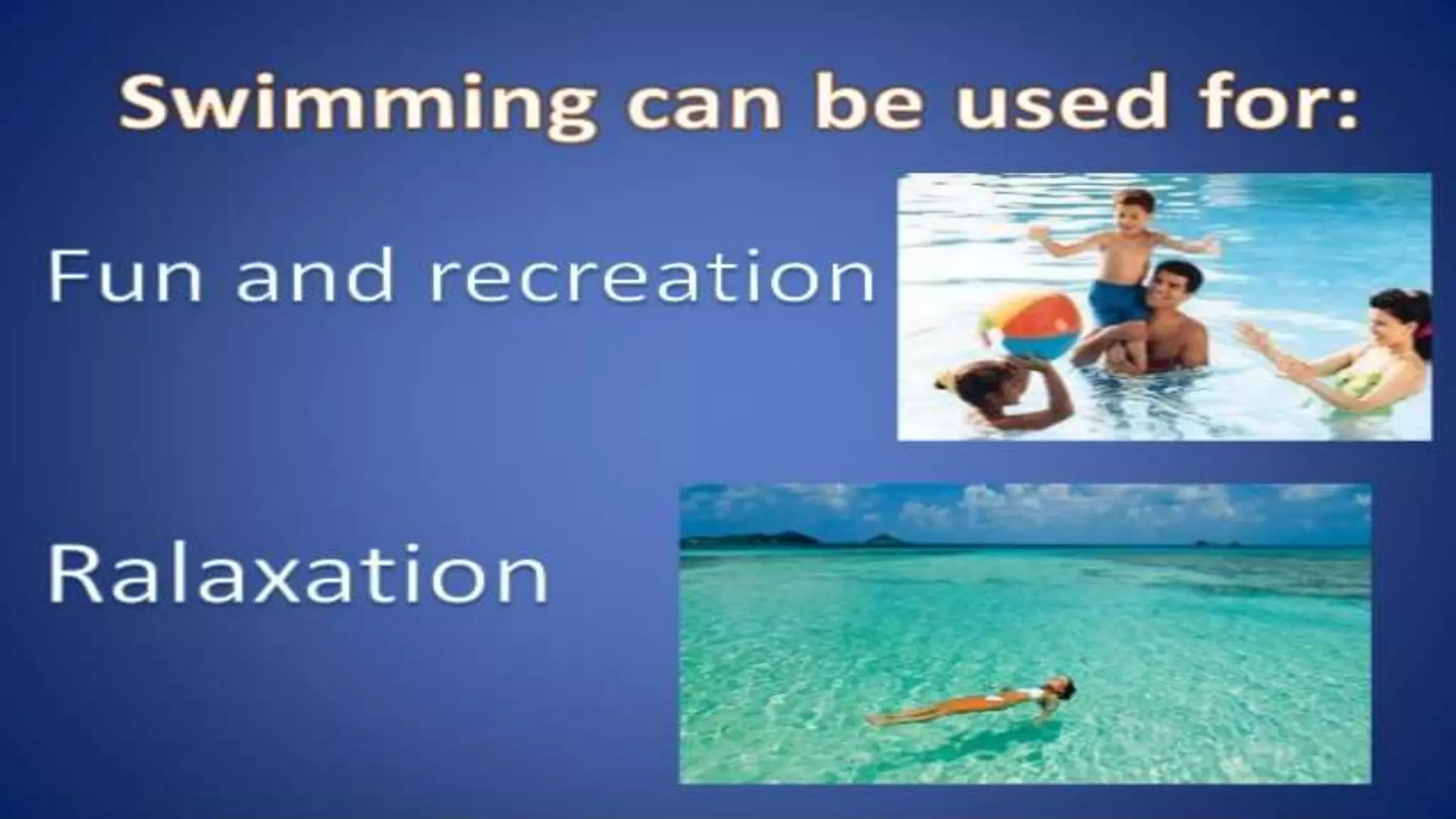 Swimming can be used for:

Fun and recreation

Ralaxation